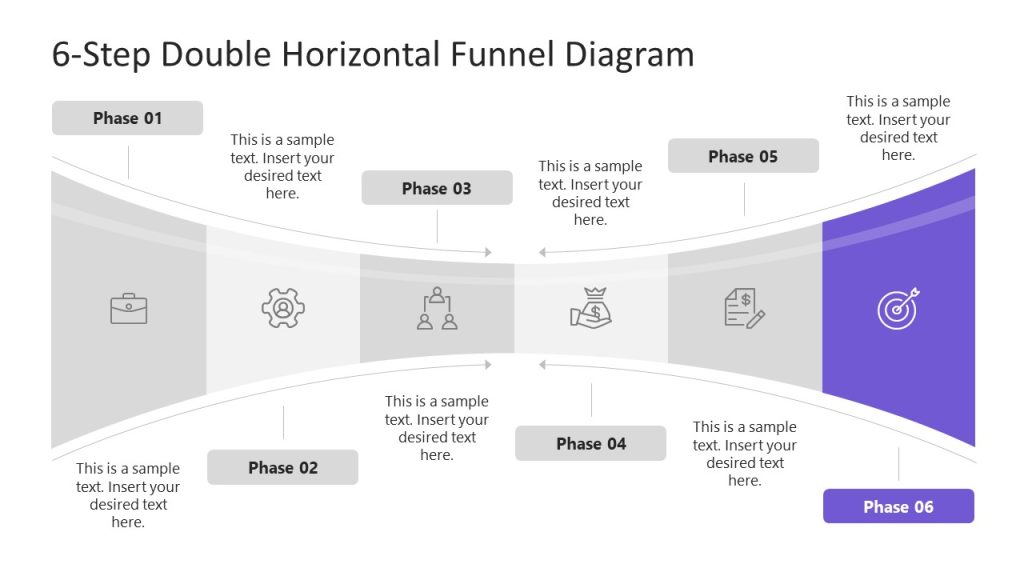 6-Step Double Horizontal Funnel Diagram

Phase 01

This is a sample text. Insert your desired text here.

Phase 03

This is a sample text. Insert your desired text here.

Phase 05

This is a sample text. Insert your desired text here.

This is a sample text. Insert your desired text here.

Phase 02

This is a sample text. Insert your desired text here.

Phase 04

This is a sample text. Insert your desired text here.

Phase 06